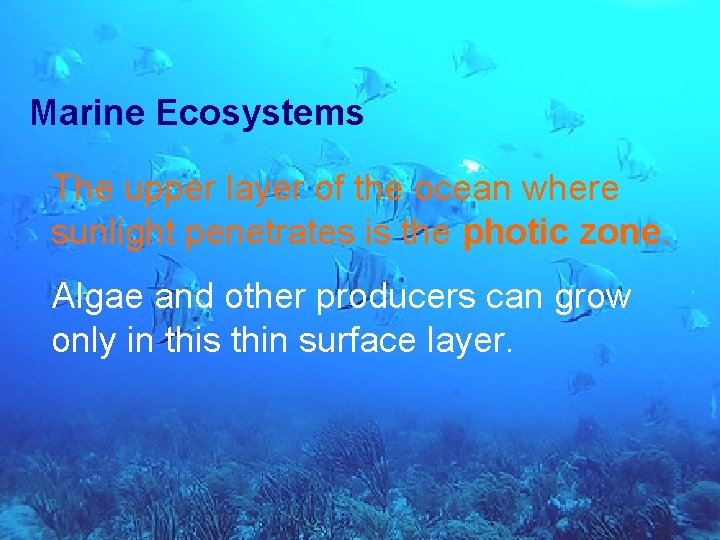 Marine Ecosystems

The upper layer of the ocean where sunlight penetrates is the photic zone.

Algae and other producers can grow only in this thin surface layer.